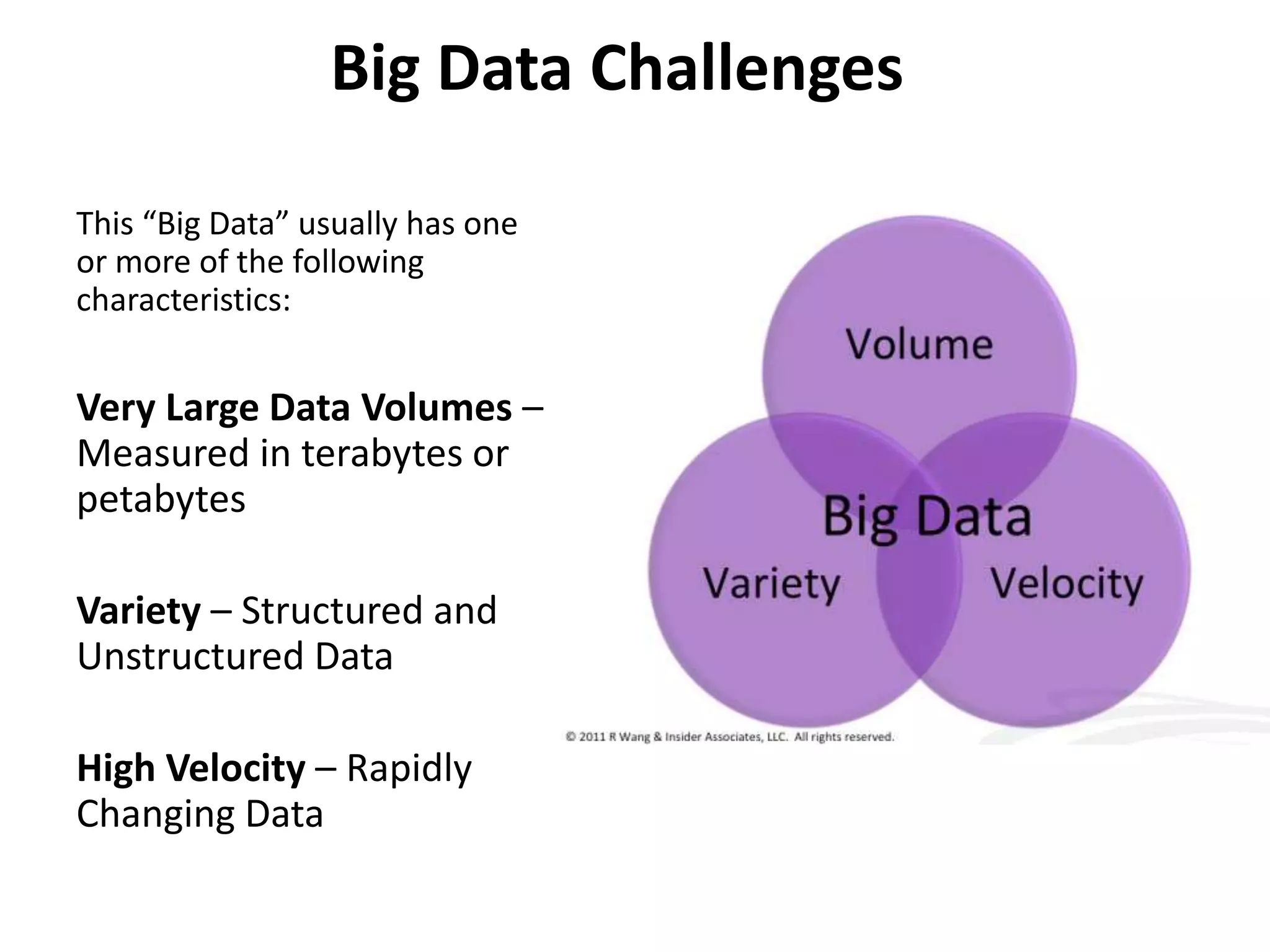 Big Data Challenges

This “Big Data” usually has one or more of the following characteristics:

Very Large Data Volumes – Measured in terabytes or petabytes

Variety – Structured and Unstructured Data

High Velocity – Rapidly Changing Data

Volume

Big Data

Variety

Velocity

© 2011 R Wang & Insider Associates, LLC. All rights reserved.